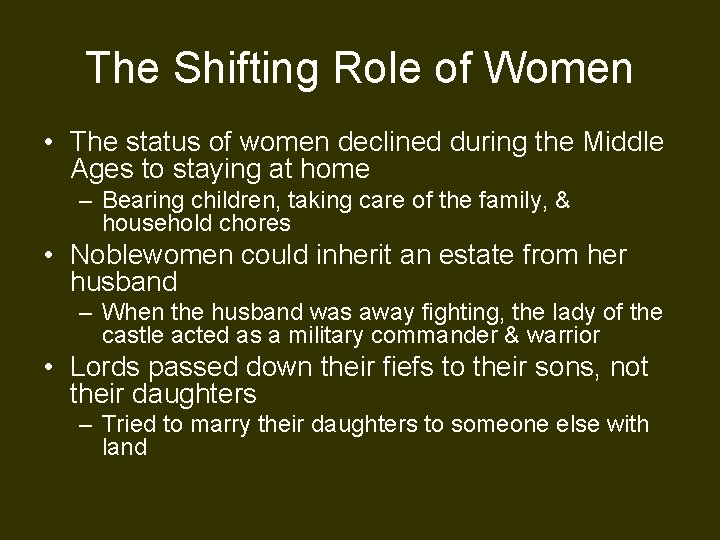 The Shifting Role of Women

• The status of women declined during the Middle Ages to staying at home
– Bearing children, taking care of the family, & household chores
• Noblewomen could inherit an estate from her husband
– When the husband was away fighting, the lady of the castle acted as a military commander & warrior
• Lords passed down their fiefs to their sons, not their daughters
– Tried to marry their daughters to someone else with land